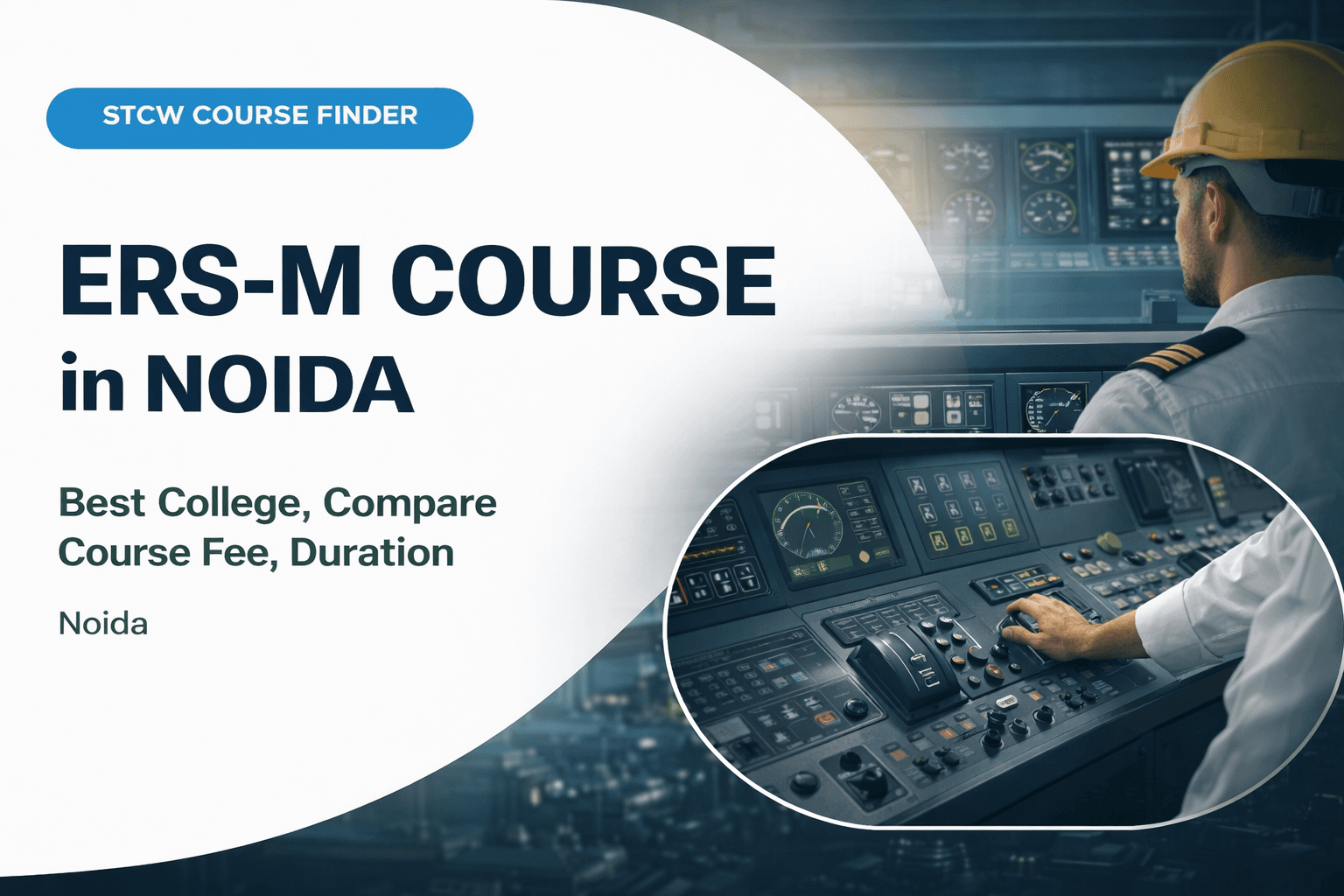 STCW COURSE FINDER

ERS-M COURSE in NOIDA

Best College, Compare Course Fee, Duration

Noida